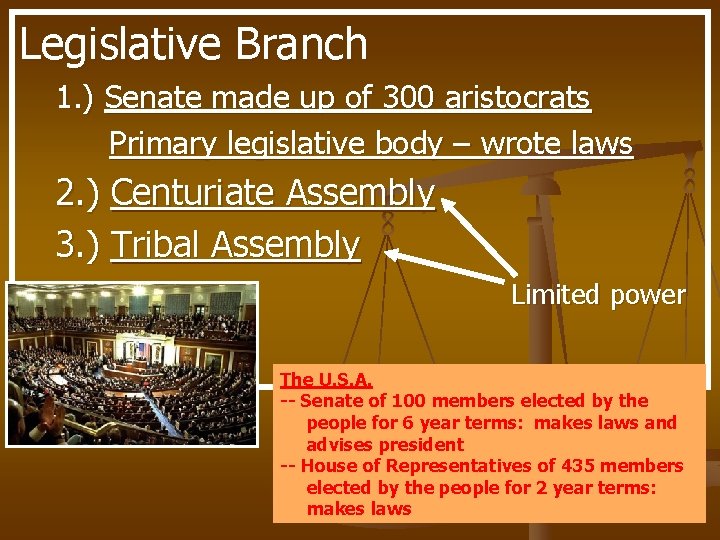 Legislative Branch

1.) Senate made up of 300 aristocrats

Primary legislative body – wrote laws

2.) Centuriate Assembly

3.) Tribal Assembly

Limited power

The U.S.A.

-- Senate of 100 members elected by the people for 6 year terms: makes laws and advises president

-- House of Representatives of 435 members elected by the people for 2 year terms: makes laws